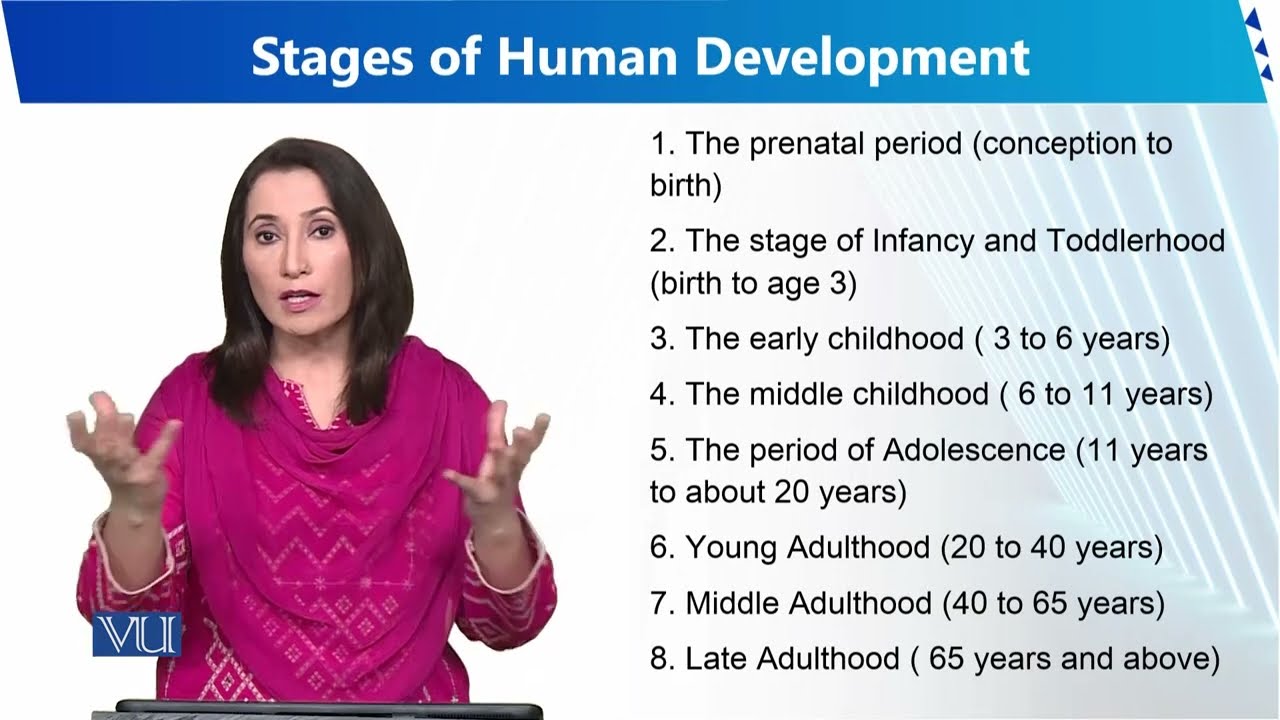 Stages of Human Development

1. The prenatal period (conception to birth)

2. The stage of Infancy and Toddlerhood (birth to age 3)

3. The early childhood ( 3 to 6 years)

4. The middle childhood ( 6 to 11 years)

5. The period of Adolescence (11 years to about 20 years)

6. Young Adulthood (20 to 40 years)

7. Middle Adulthood (40 to 65 years)

8. Late Adulthood ( 65 years and above)

VU